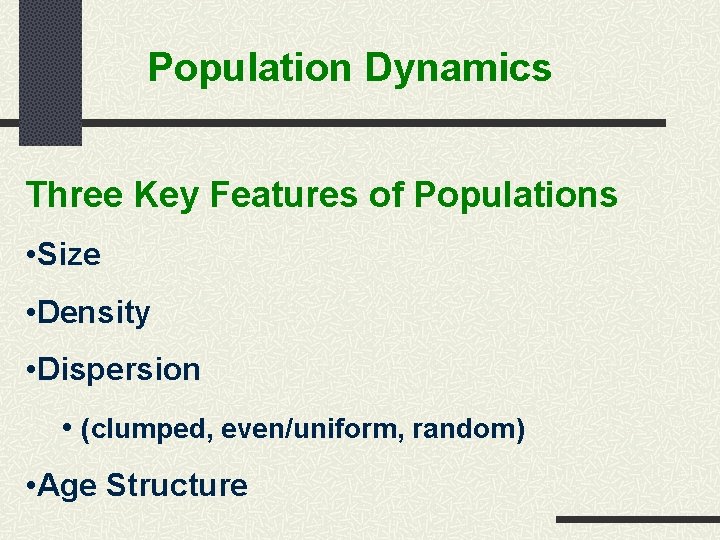 Population Dynamics

Three Key Features of Populations

•Size

•Density

•Dispersion

• (clumped, even/uniform, random)

•Age Structure